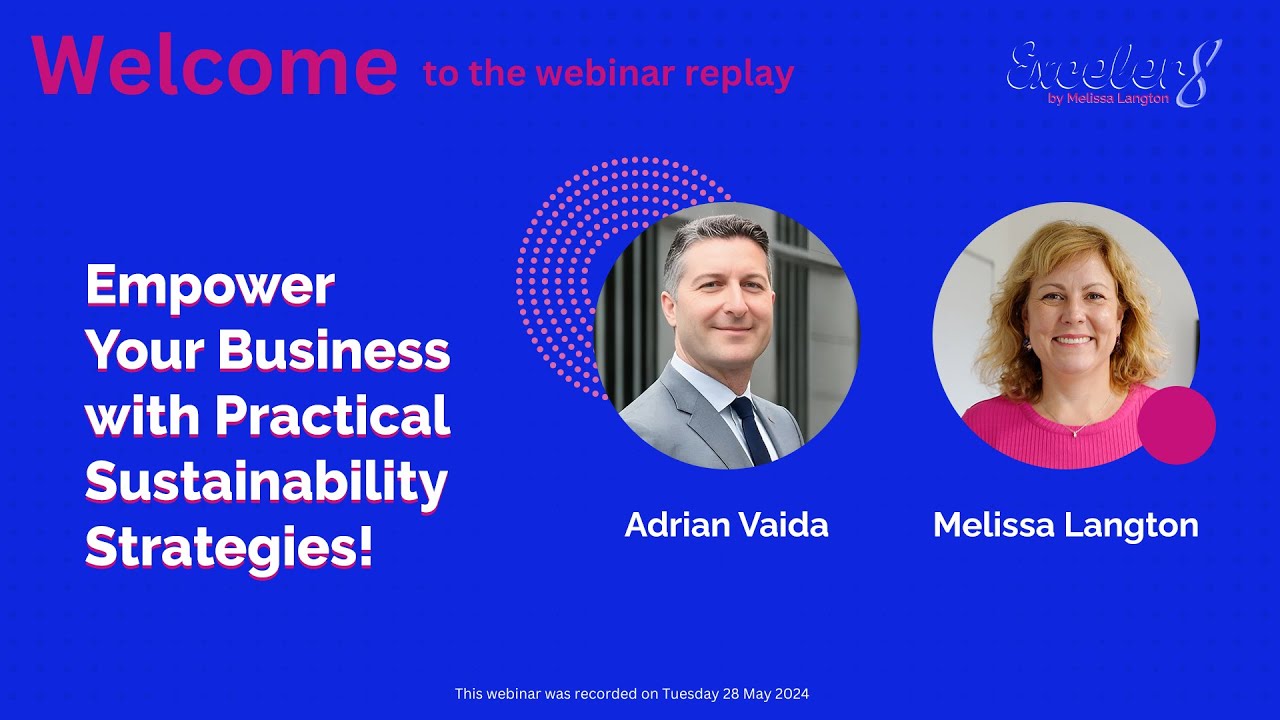 Welcome to the webinar replay

Exceler8
by Melissa Langton

Empower Your Business with Practical Sustainability Strategies!

Adrian Vaida

Melissa Langton

This webinar was recorded on Tuesday 28 May 2024